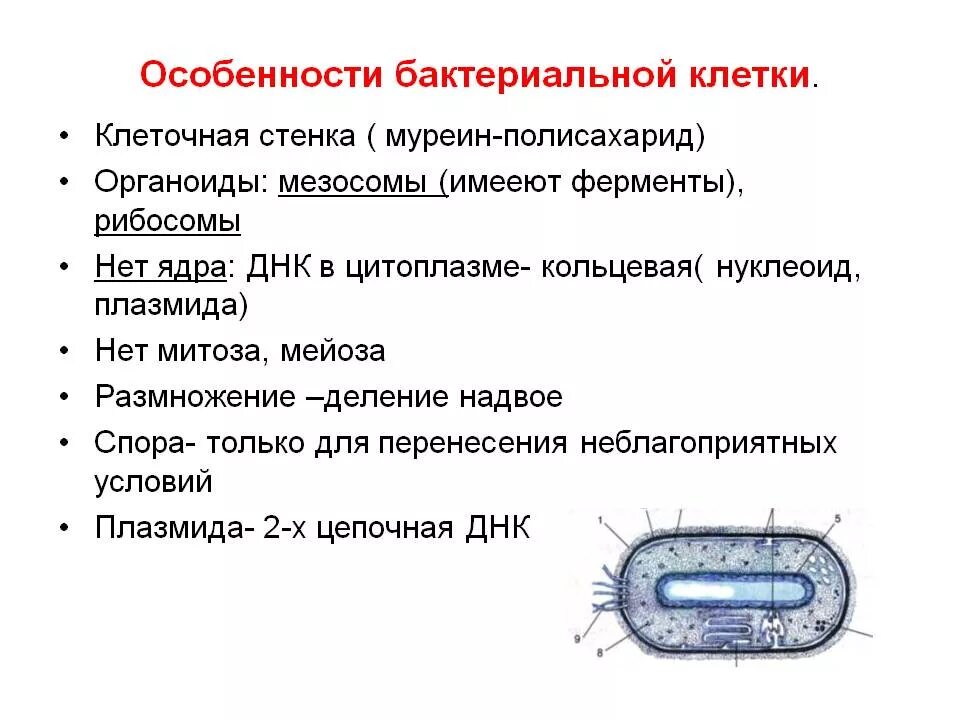 Особенности бактериальной клетки.

• Клеточная стенка ( муреин-полисахарид)
• Органоиды: мезосомы (имееют ферменты), рибосомы
• Нет ядра: ДНК в цитоплазме- кольцевая( нуклеоид, плазмида)
• Нет митоза, мейоза
• Размножение –деление надвое
• Спора- только для перенесения неблагоприятных условий
• Плазмида- 2-х цепочная ДНК

1
5
9
8